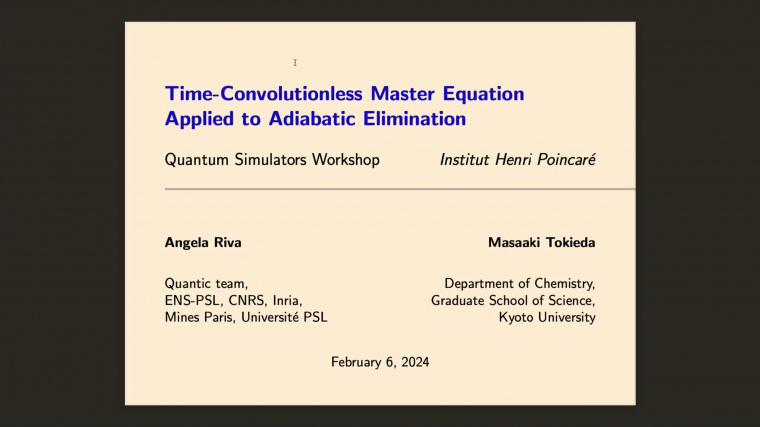 Time-Convolutionless Master Equation Applied to Adiabatic Elimination

Quantum Simulators Workshop

Institut Henri Poincaré

Angela Riva

Quantic team, ENS-PSL, CNRS, Inria, Mines Paris, Université PSL

Masaaki Tokieda

Department of Chemistry, Graduate School of Science, Kyoto University

February 6, 2024